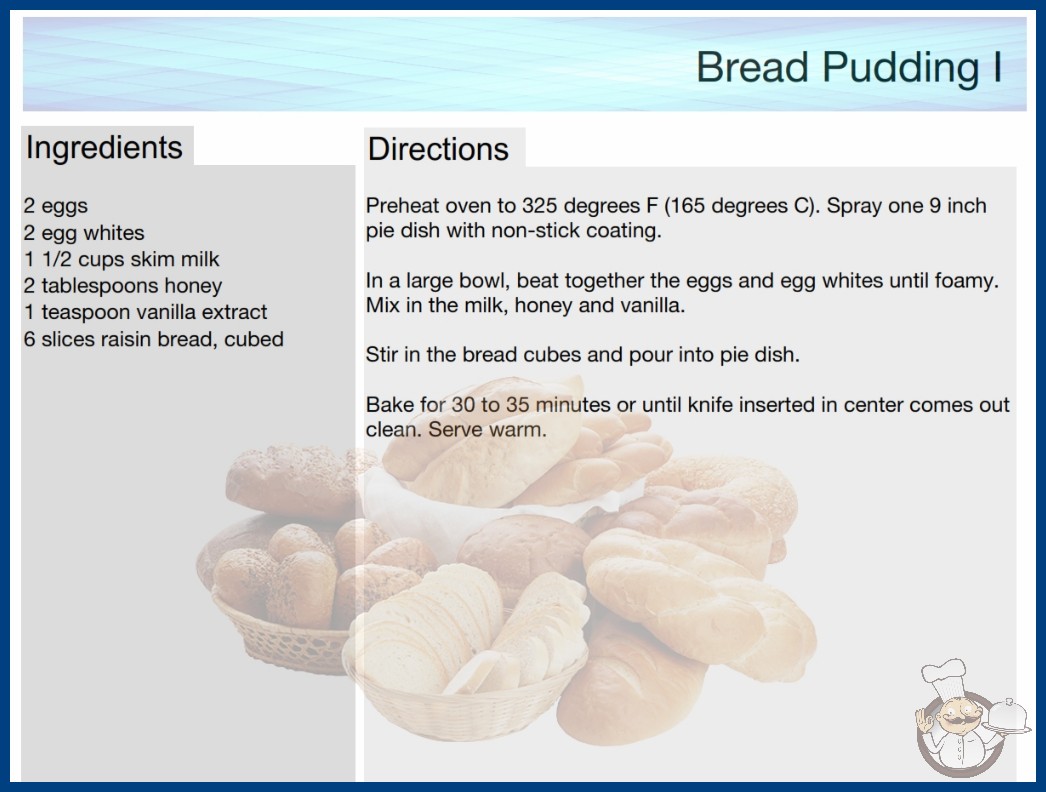 Bread Pudding I

Ingredients

2 eggs
2 egg whites
1 1/2 cups skim milk
2 tablespoons honey
1 teaspoon vanilla extract
6 slices raisin bread, cubed

Directions

Preheat oven to 325 degrees F (165 degrees C). Spray one 9 inch pie dish with non-stick coating.

In a large bowl, beat together the eggs and egg whites until foamy. Mix in the milk, honey and vanilla.

Stir in the bread cubes and pour into pie dish.

Bake for 30 to 35 minutes or until knife inserted in center comes out clean. Serve warm.